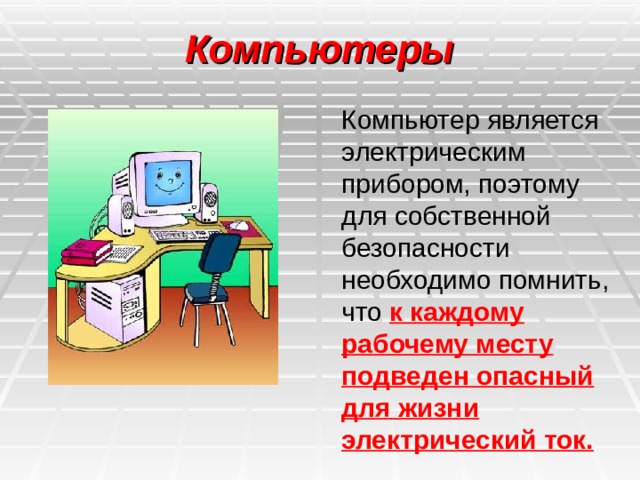 Компьютеры

Компьютер является электрическим прибором, поэтому для собственной безопасности необходимо помнить, что к каждому рабочему месту подведен опасный для жизни электрический ток.